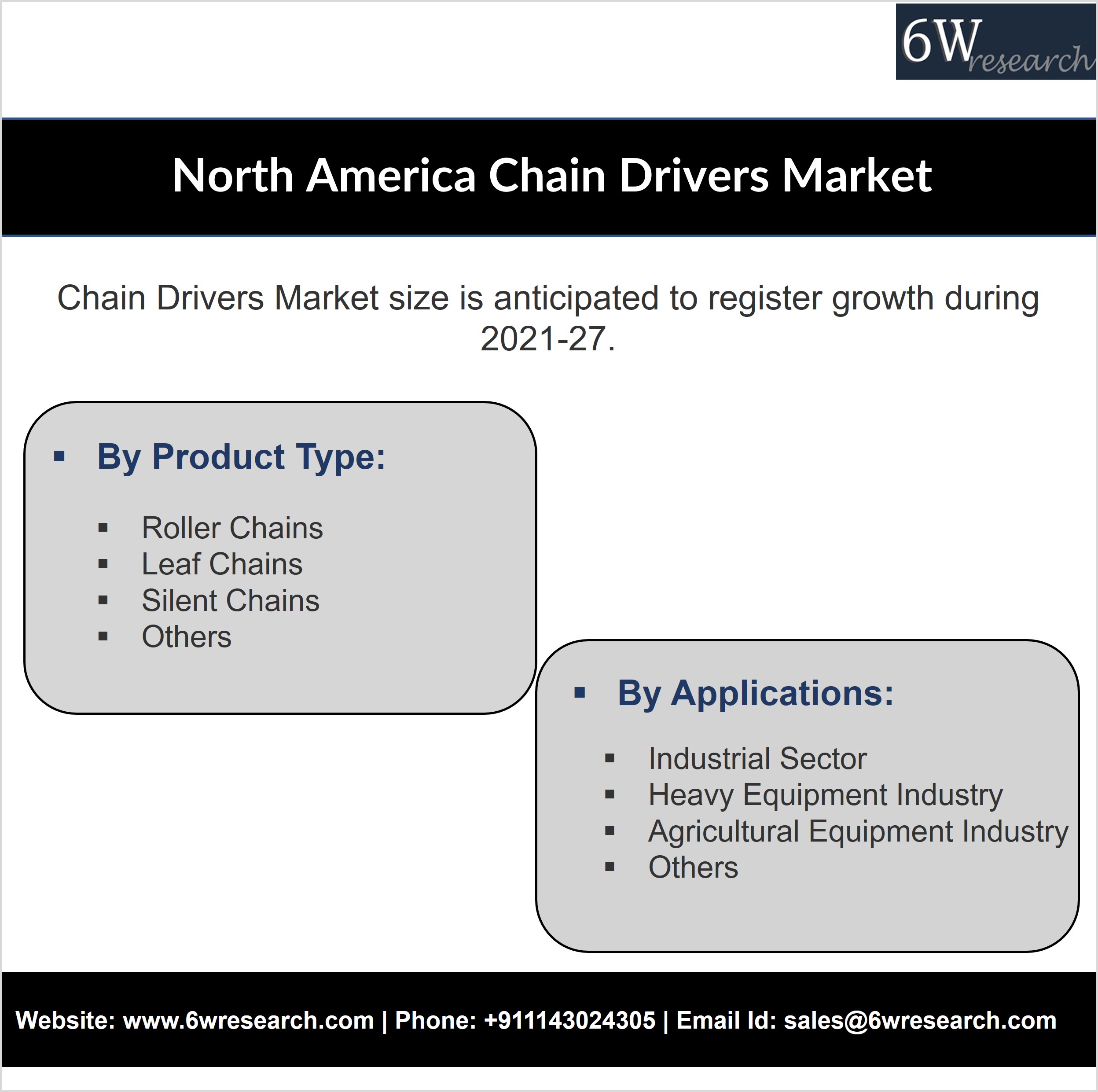 6W research

North America Chain Drivers Market

Chain Drivers Market size is anticipated to register growth during 2021-27.

▪ By Product Type:

▪ Roller Chains
▪ Leaf Chains
▪ Silent Chains
▪ Others

▪ By Applications:

▪ Industrial Sector
▪ Heavy Equipment Industry
▪ Agricultural Equipment Industry
▪ Others

Website: www.6wresearch.com | Phone: +911143024305 | Email Id: sales@6wresearch.com